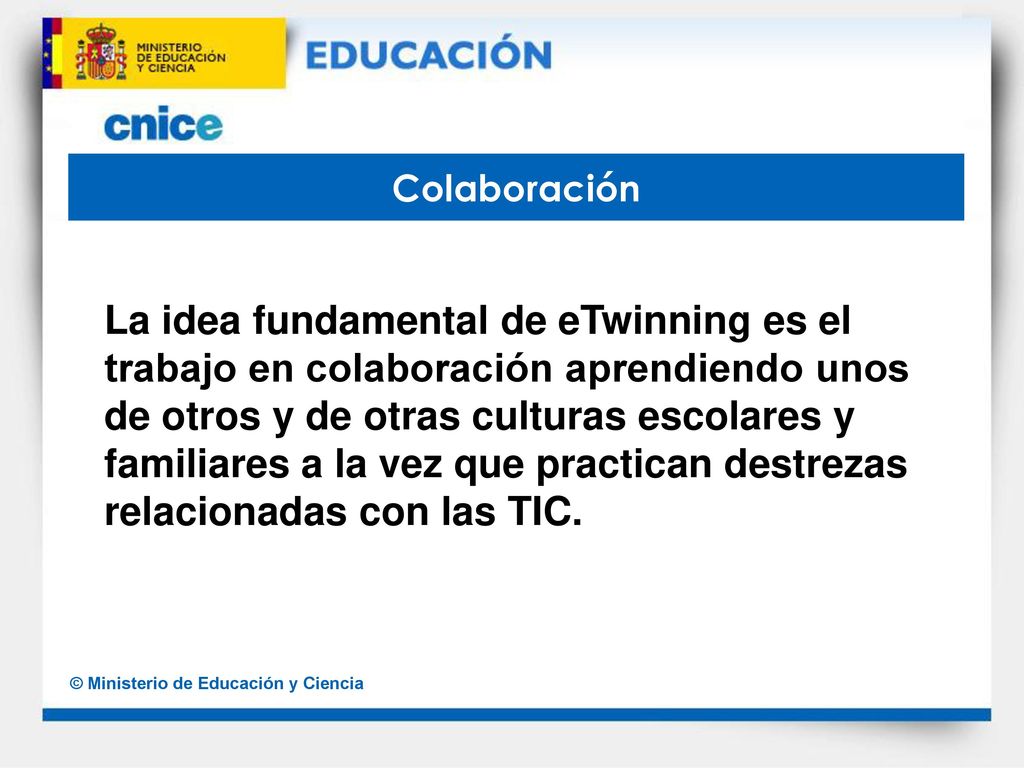 MINISTERIO DE EDUCACIÓN Y CIENCIA

EDUCACIÓN

cnice

Colaboración

La idea fundamental de eTwinning es el trabajo en colaboración aprendiendo unos de otros y de otras culturas escolares y familiares a la vez que practican destrezas relacionadas con las TIC.

© Ministerio de Educación y Ciencia